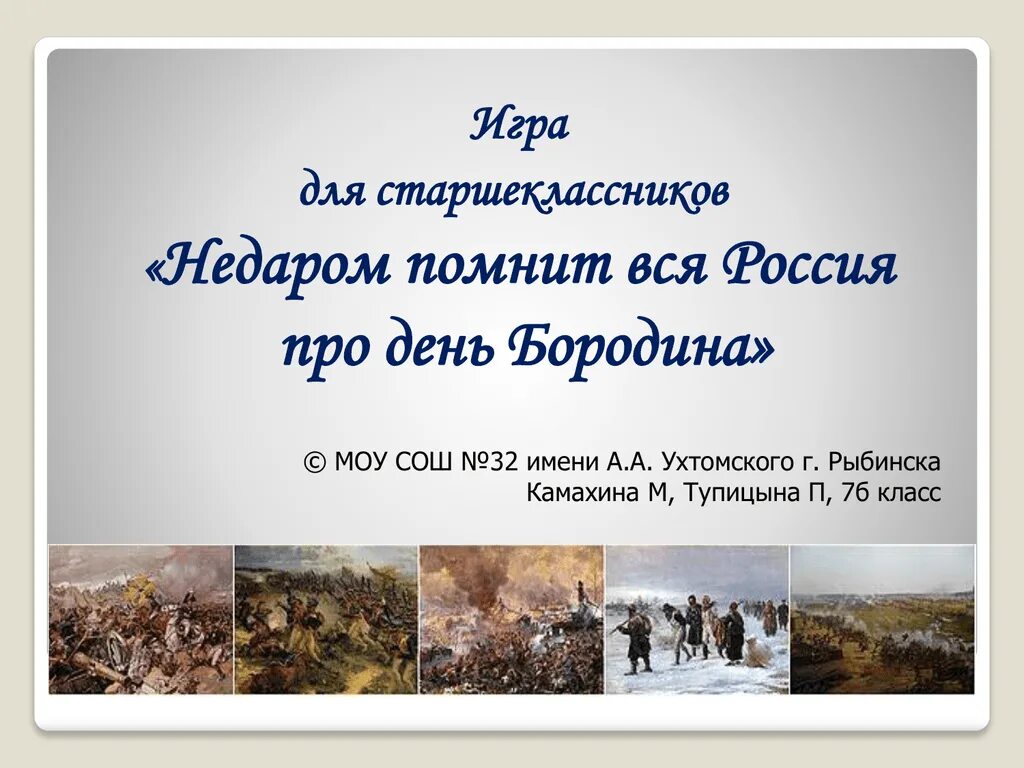 Игра
для старшеклассников
«Недаром помнит вся Россия
про день Бородина»

© МОУ СОШ №32 имени А.А. Ухтомского г. Рыбинска
Камахина М, Тупицына П, 7б класс